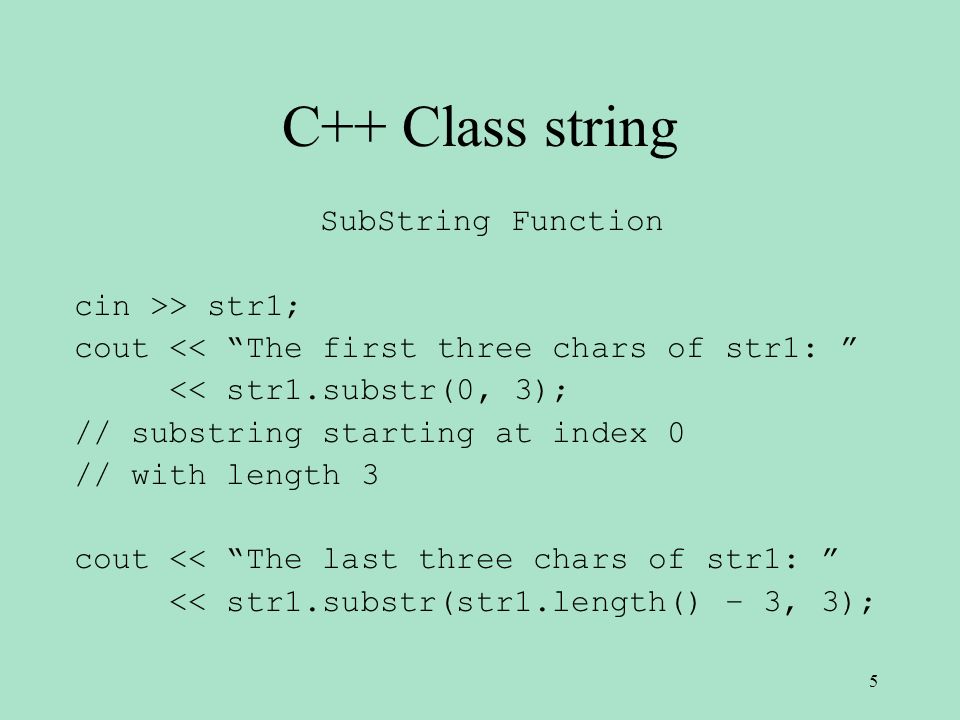 C++ Class string

SubString Function

cin >> str1;
cout << “The first three chars of str1: ”
     << str1.substr(0, 3);
// substring starting at index 0
// with length 3

cout << “The last three chars of str1: ”
     << str1.substr(str1.length() – 3, 3);

5